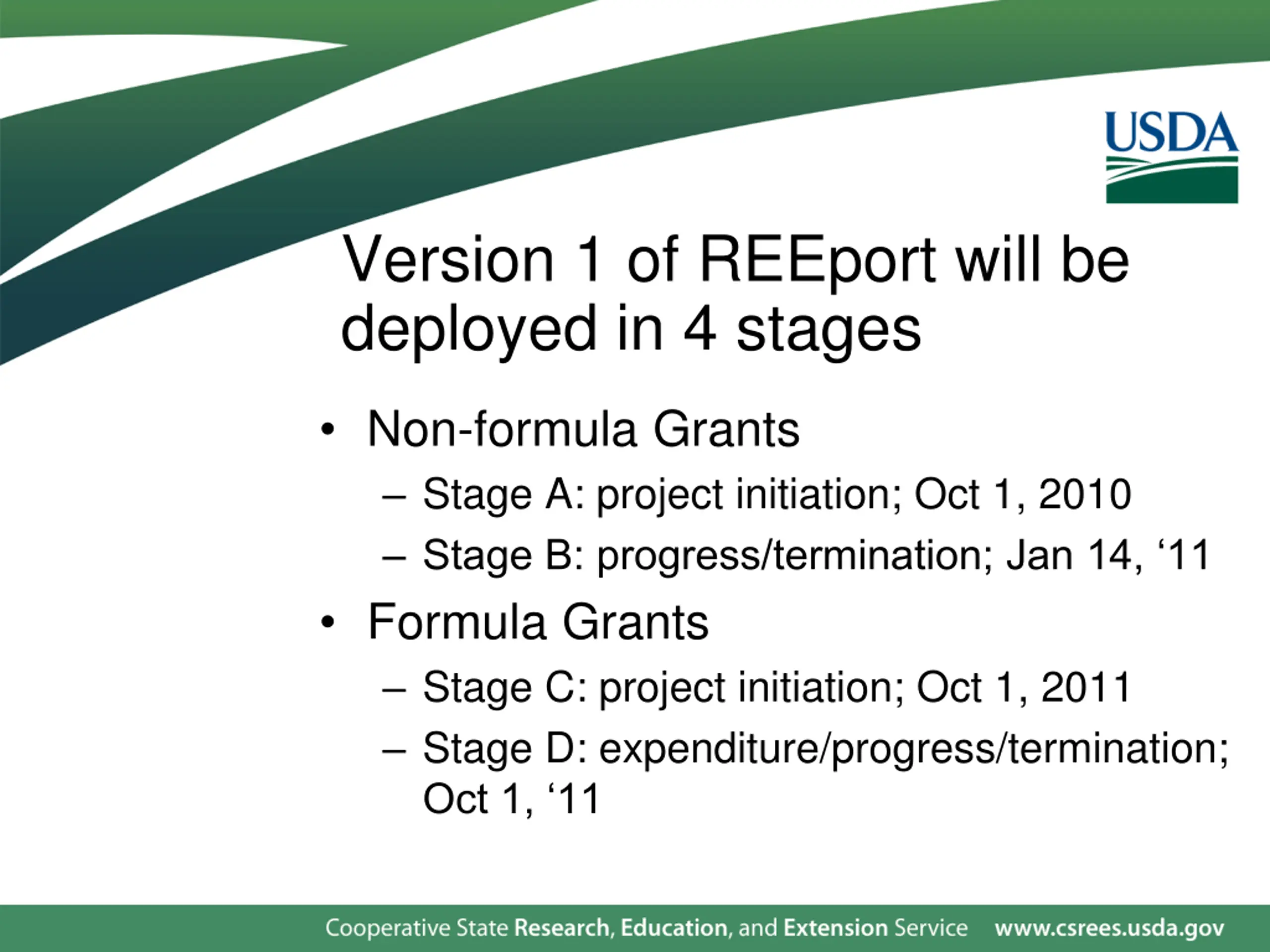 USDA

Version 1 of REEport will be deployed in 4 stages

• Non-formula Grants
– Stage A: project initiation; Oct 1, 2010
– Stage B: progress/termination; Jan 14, ‘11
• Formula Grants
– Stage C: project initiation; Oct 1, 2011
– Stage D: expenditure/progress/termination; Oct 1, ‘11

Cooperative State Research, Education, and Extension Service www.csrees.usda.gov